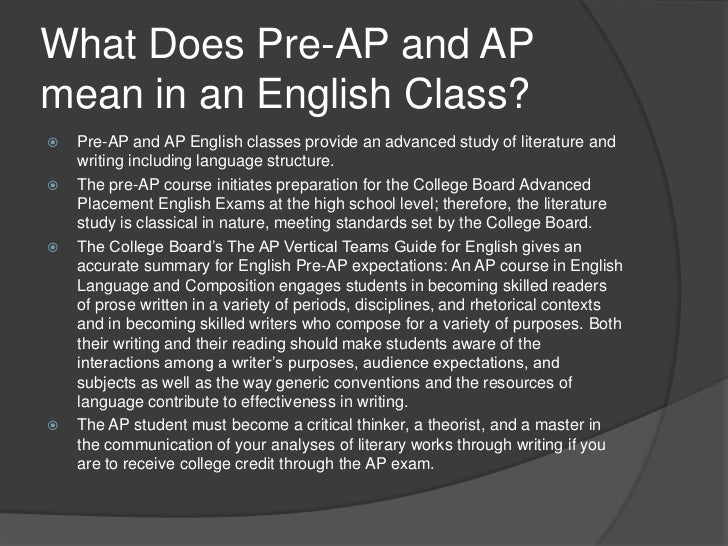 What Does Pre-AP and AP mean in an English Class?

Pre-AP and AP English classes provide an advanced study of literature and writing including language structure.

The pre-AP course initiates preparation for the College Board Advanced Placement English Exams at the high school level; therefore, the literature study is classical in nature, meeting standards set by the College Board.

The College Board's The AP Vertical Teams Guide for English gives an accurate summary for English Pre-AP expectations: An AP course in English Language and Composition engages students in becoming skilled readers of prose written in a variety of periods, disciplines, and rhetorical contexts and in becoming skilled writers who compose for a variety of purposes. Both their writing and their reading should make students aware of the interactions among a writer's purposes, audience expectations, and subjects as well as the way generic conventions and the resources of language contribute to effectiveness in writing.

The AP student must become a critical thinker, a theorist, and a master in the communication of your analyses of literary works through writing if you are to receive college credit through the AP exam.